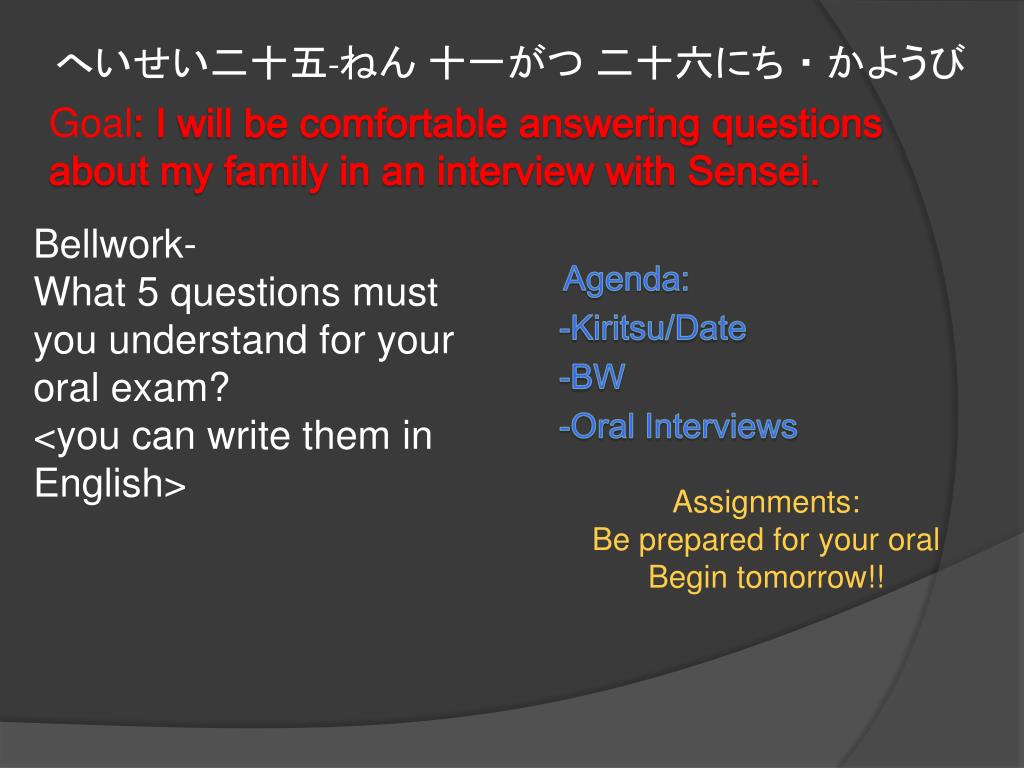 へいせい二十五-ねん 十一がつ 二十六にち・かようび

Goal: I will be comfortable answering questions about my family in an interview with Sensei.

Bellwork-
What 5 questions must you understand for your oral exam?
<you can write them in English>

Agenda:
-Kiritsu/Date
-BW
-Oral Interviews

Assignments:
Be prepared for your oral
Begin tomorrow!!